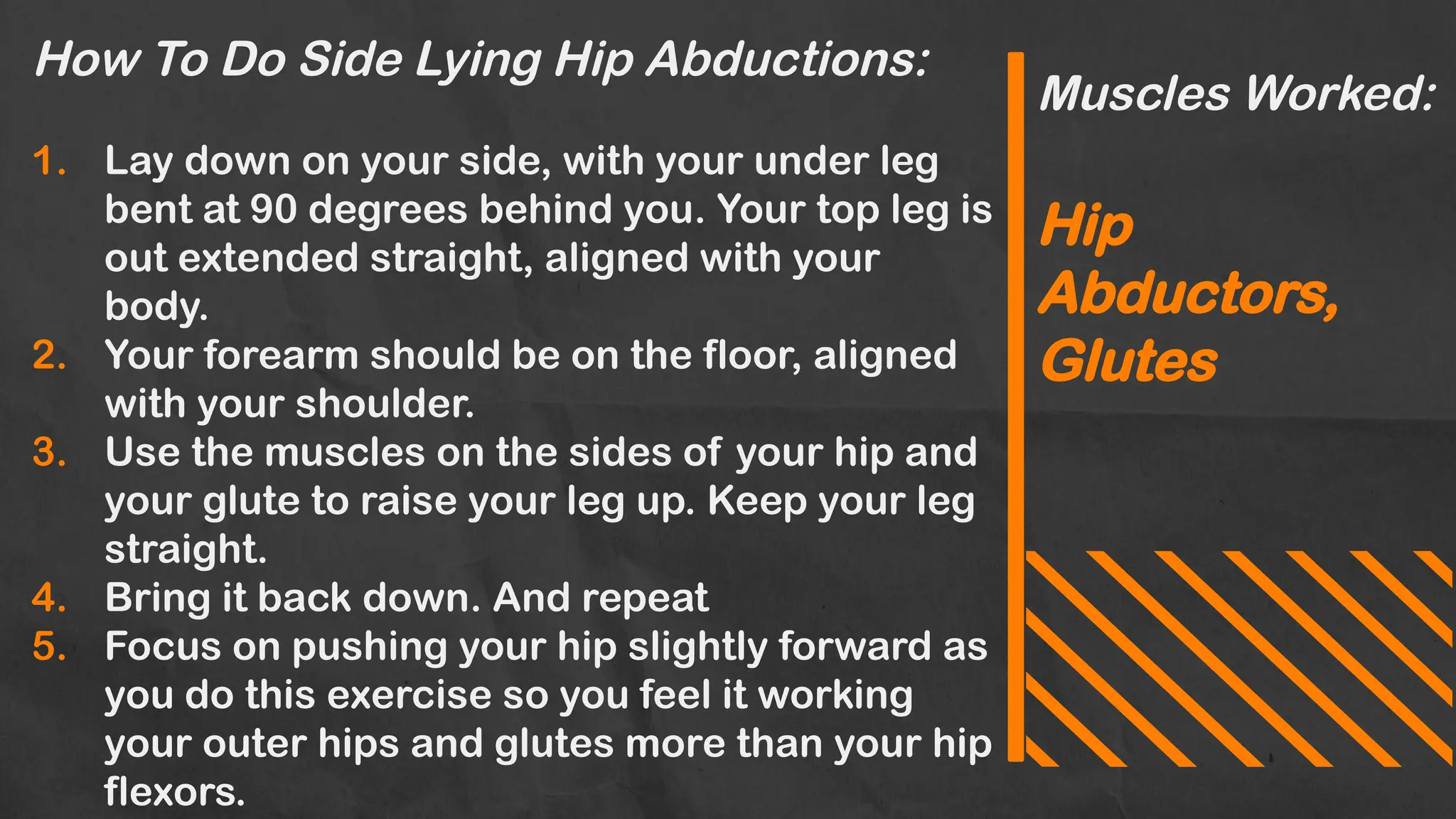 How To Do Side Lying Hip Abductions:

1. Lay down on your side, with your under leg bent at 90 degrees behind you. Your top leg is out extended straight, aligned with your body.
2. Your forearm should be on the floor, aligned with your shoulder.
3. Use the muscles on the sides of your hip and your glute to raise your leg up. Keep your leg straight.
4. Bring it back down. And repeat
5. Focus on pushing your hip slightly forward as you do this exercise so you feel it working your outer hips and glutes more than your hip flexors.

Muscles Worked:

Hip Abductors, Glutes